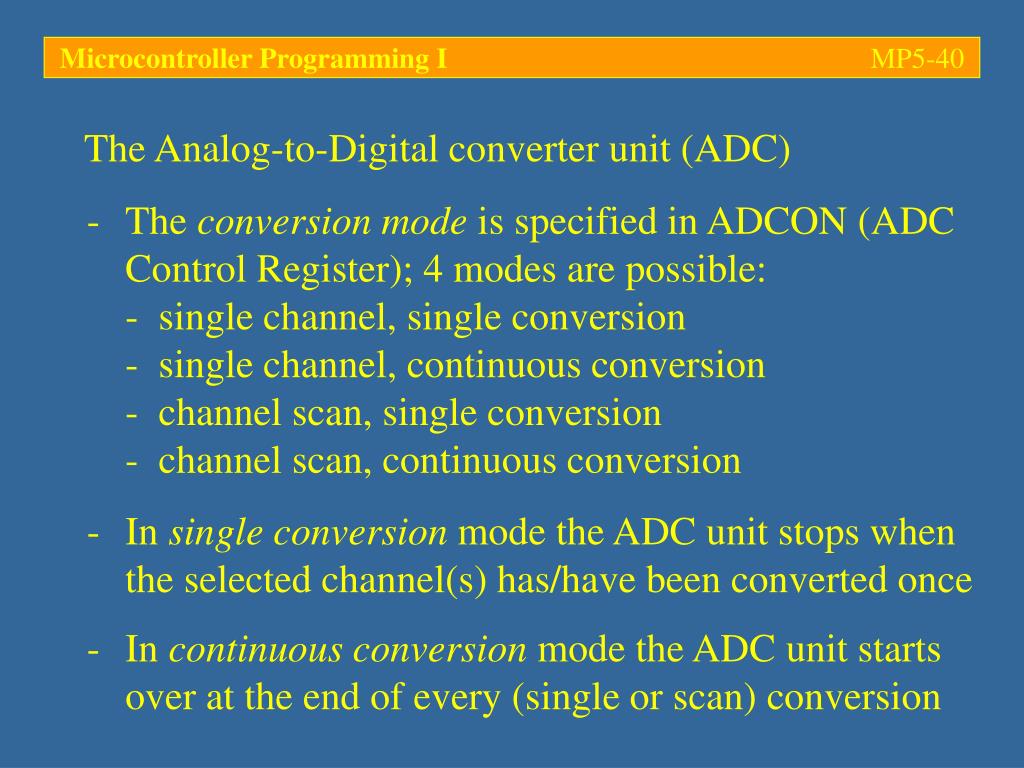 Microcontroller Programming I MP5-40

The Analog-to-Digital converter unit (ADC)

- The conversion mode is specified in ADCON (ADC Control Register); 4 modes are possible:
- single channel, single conversion
- single channel, continuous conversion
- channel scan, single conversion
- channel scan, continuous conversion

- In single conversion mode the ADC unit stops when the selected channel(s) has/have been converted once

- In continuous conversion mode the ADC unit starts over at the end of every (single or scan) conversion